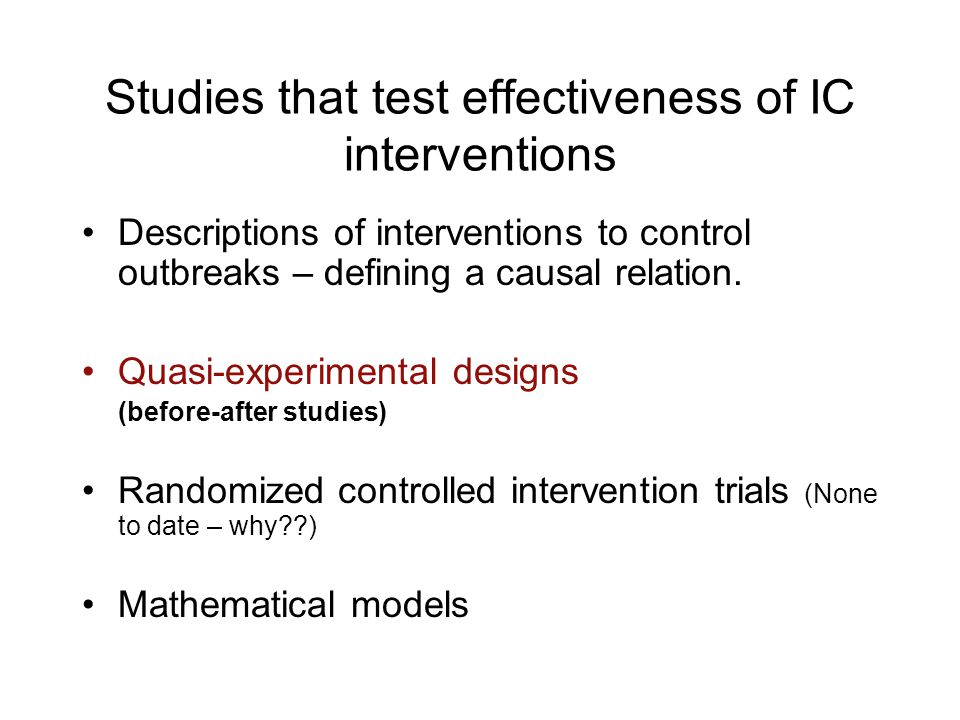 Studies that test effectiveness of IC interventions

• Descriptions of interventions to control outbreaks – defining a causal relation.

• Quasi-experimental designs
(before-after studies)

• Randomized controlled intervention trials (None to date – why??)

• Mathematical models